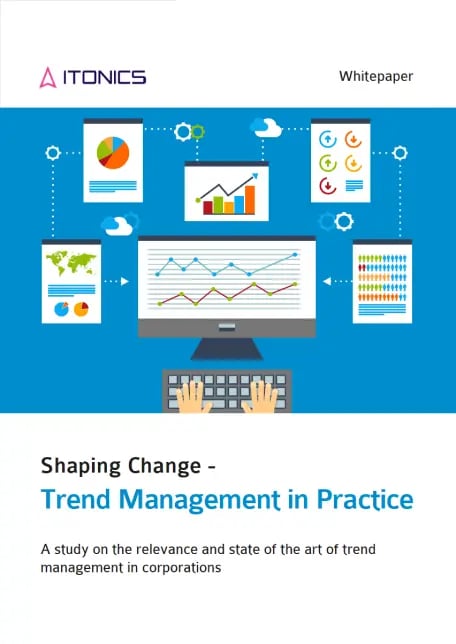 ITONICS

Whitepaper

Shaping Change -
Trend Management in Practice

A study on the relevance and state of the art of trend management in corporations